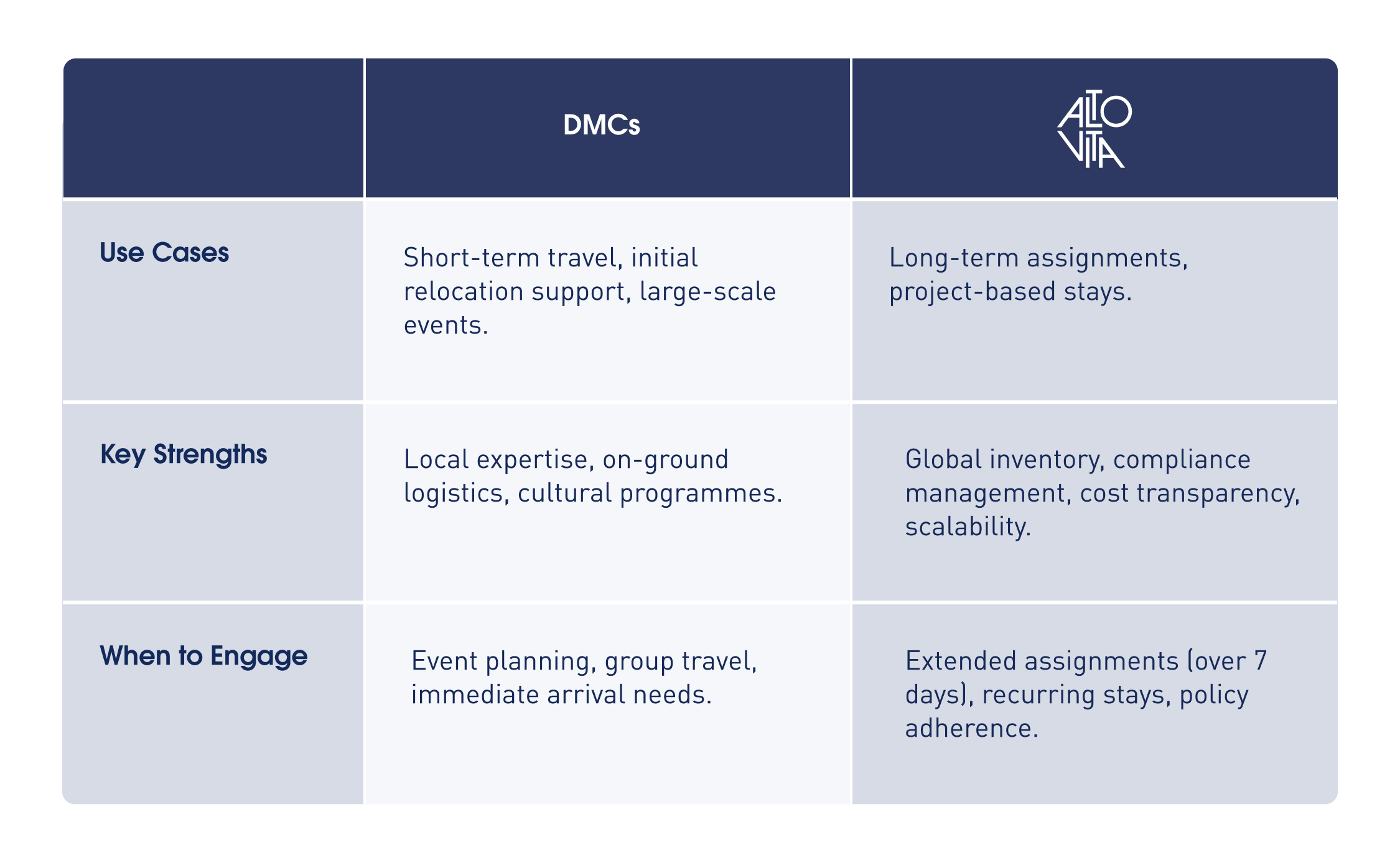 |  | DMCs | ALTO VITA |
|---|---|---|
| Use Cases | Short-term travel, initial relocation support, large-scale events. | Long-term assignments, project-based stays. |
| Key Strengths | Local expertise, on-ground logistics, cultural programmes. | Global inventory, compliance management, cost transparency, scalability. |
| When to Engage | Event planning, group travel, immediate arrival needs. | Extended assignments (over 7 days), recurring stays, policy adherence. |